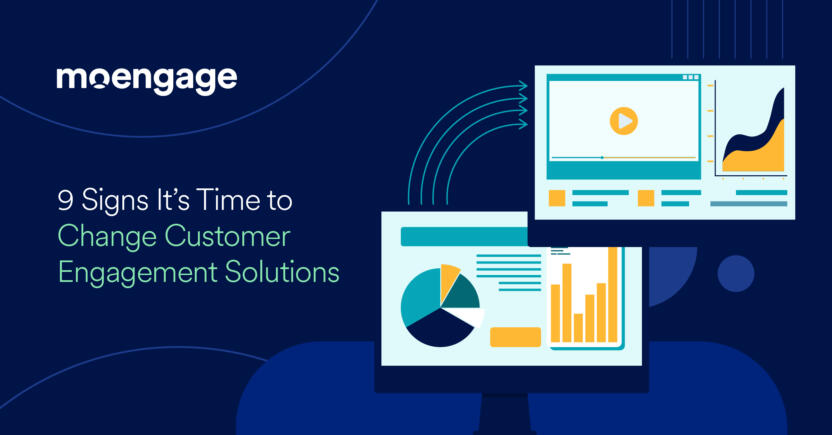 moengage

9 Signs It's Time to Change Customer Engagement Solutions